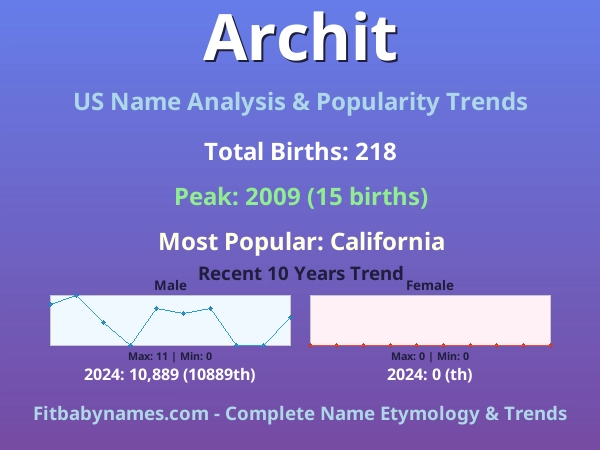 Archit

US Name Analysis & Popularity Trends

Total Births: 218

Peak: 2009 (15 births)

Most Popular: California

Recent 10 Years Trend

Male

Max: 11 | Min: 0

2024: 10,889 (10889th)

Female

Max: 0 | Min: 0

2024: 0 (th)

Fitbabynames.com - Complete Name Etymology & Trends